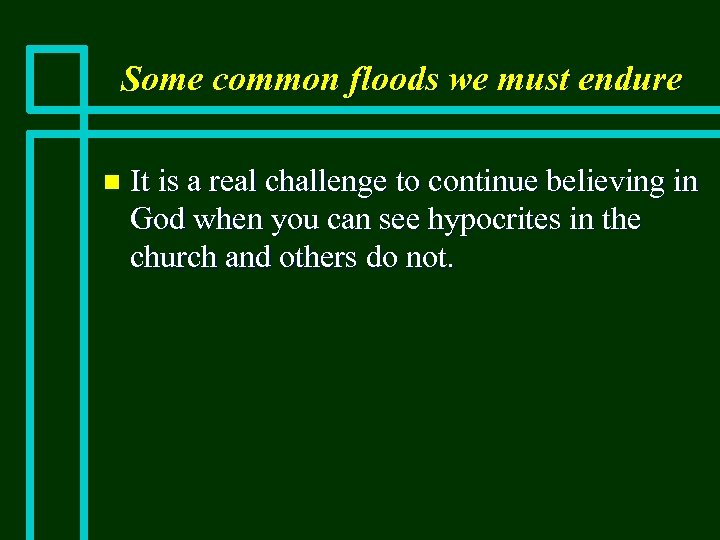 Some common floods we must endure

It is a real challenge to continue believing in God when you can see hypocrites in the church and others do not.